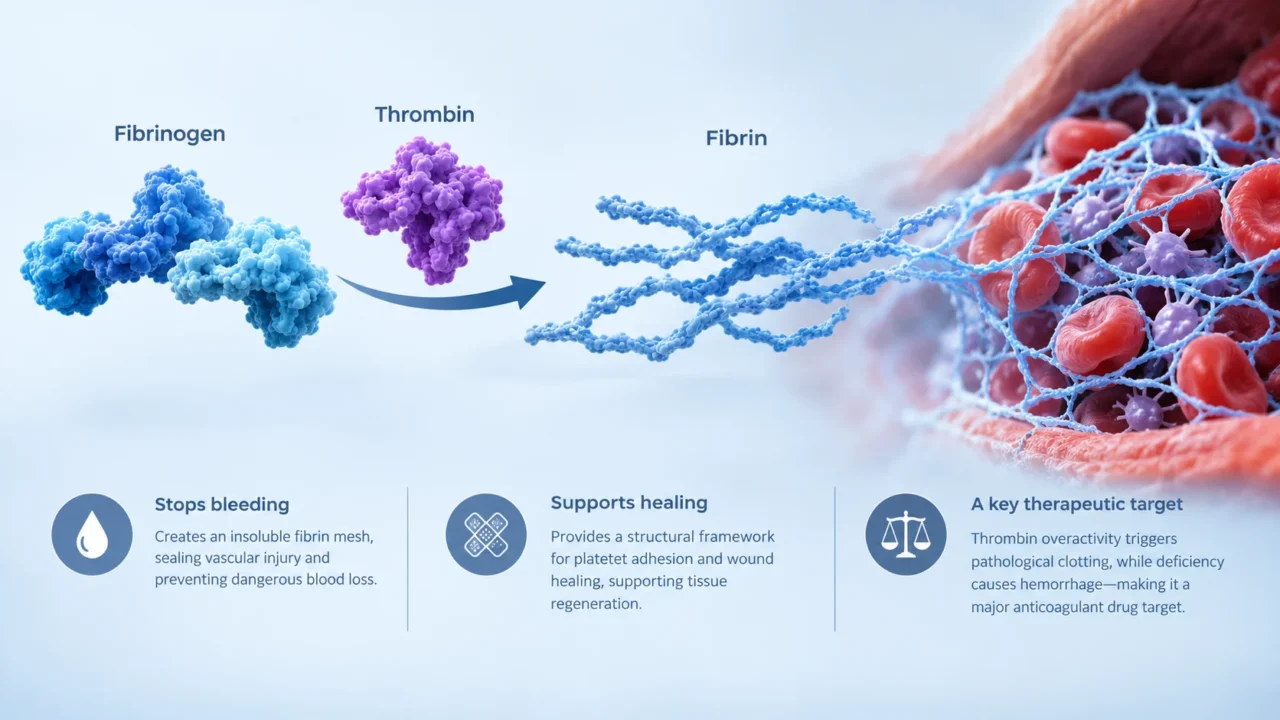 Fibrinogen

Thrombin

Fibrin

Stops bleeding

Creates an insoluble fibrin mesh, sealing vascular injury and preventing dangerous blood loss.

Supports healing

Provides a structural framework for platetet adhesion and wound healing, supporting tissue regeneration.

A key therapeutic target

Thrombin overactivity triggers pathological clotting, while deficiency causes hemorrhage—making it a major anticoagulant drug target.